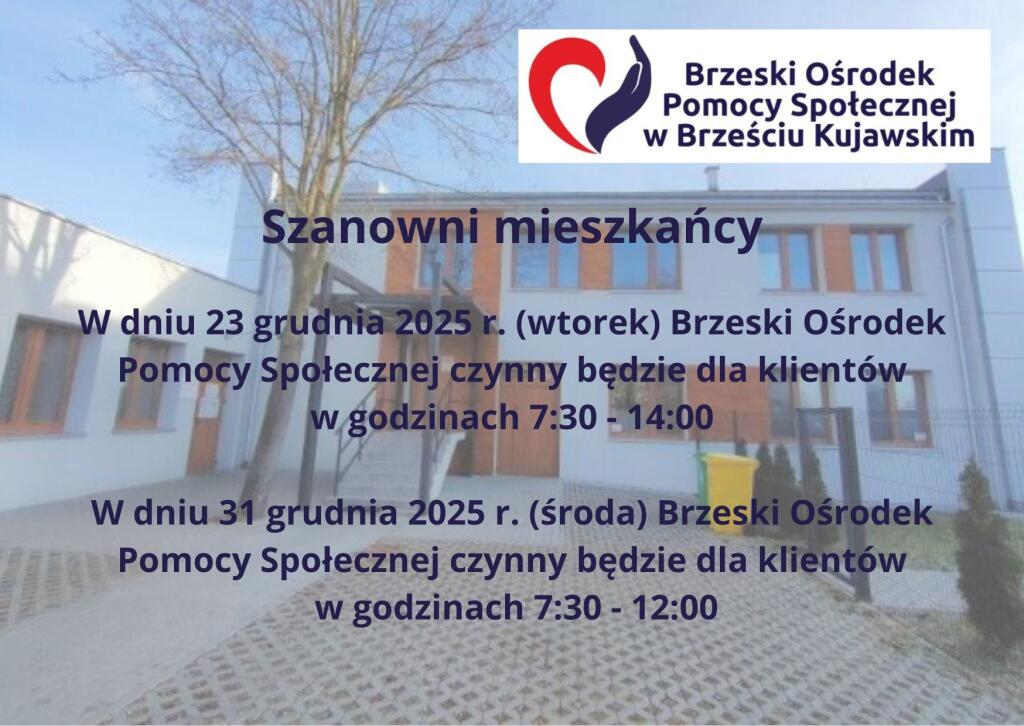 Brzeski Ośrodek Pomocy Społecznej w Brześciu Kujawskim

Szanowni mieszkańcy

W dniu 23 grudnia 2025 r. (wtorek) Brzeski Ośrodek Pomocy Społecznej czynny będzie dla klientów w godzinach 7:30 - 14:00

W dniu 31 grudnia 2025 r. (środa) Brzeski Ośrodek Pomocy Społecznej czynny będzie dla klientów w godzinach 7:30 - 12:00